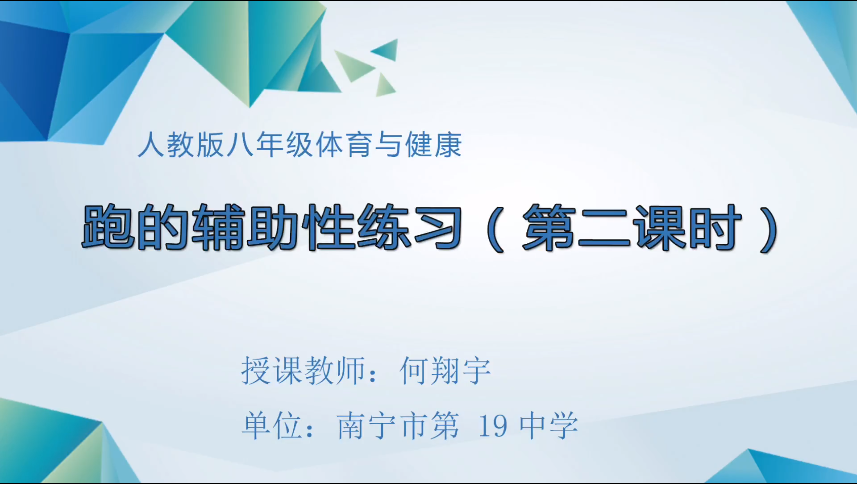 人教版八年级体育与健康

跑的辅助性练习（第二课时）

授课教师：何翔宇

单位：南宁市第 19 中学